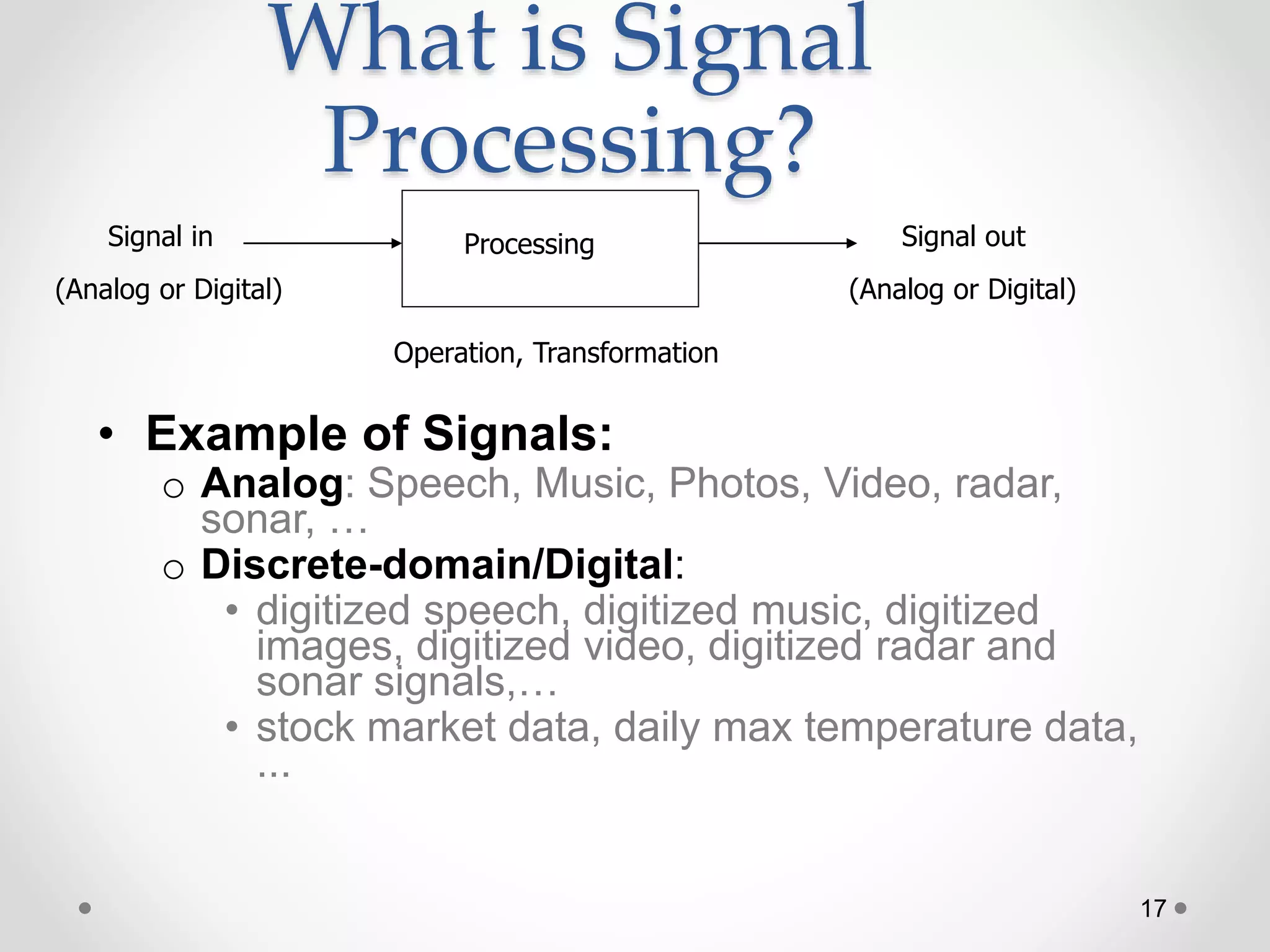 What is Signal Processing?

Signal in

(Analog or Digital)

Processing

Signal out

(Analog or Digital)

Operation, Transformation

• Example of Signals:
  o Analog: Speech, Music, Photos, Video, radar, sonar, …
  o Discrete-domain/Digital:
    • digitized speech, digitized music, digitized images, digitized video, digitized radar and sonar signals,…
    • stock market data, daily max temperature data, ...

17